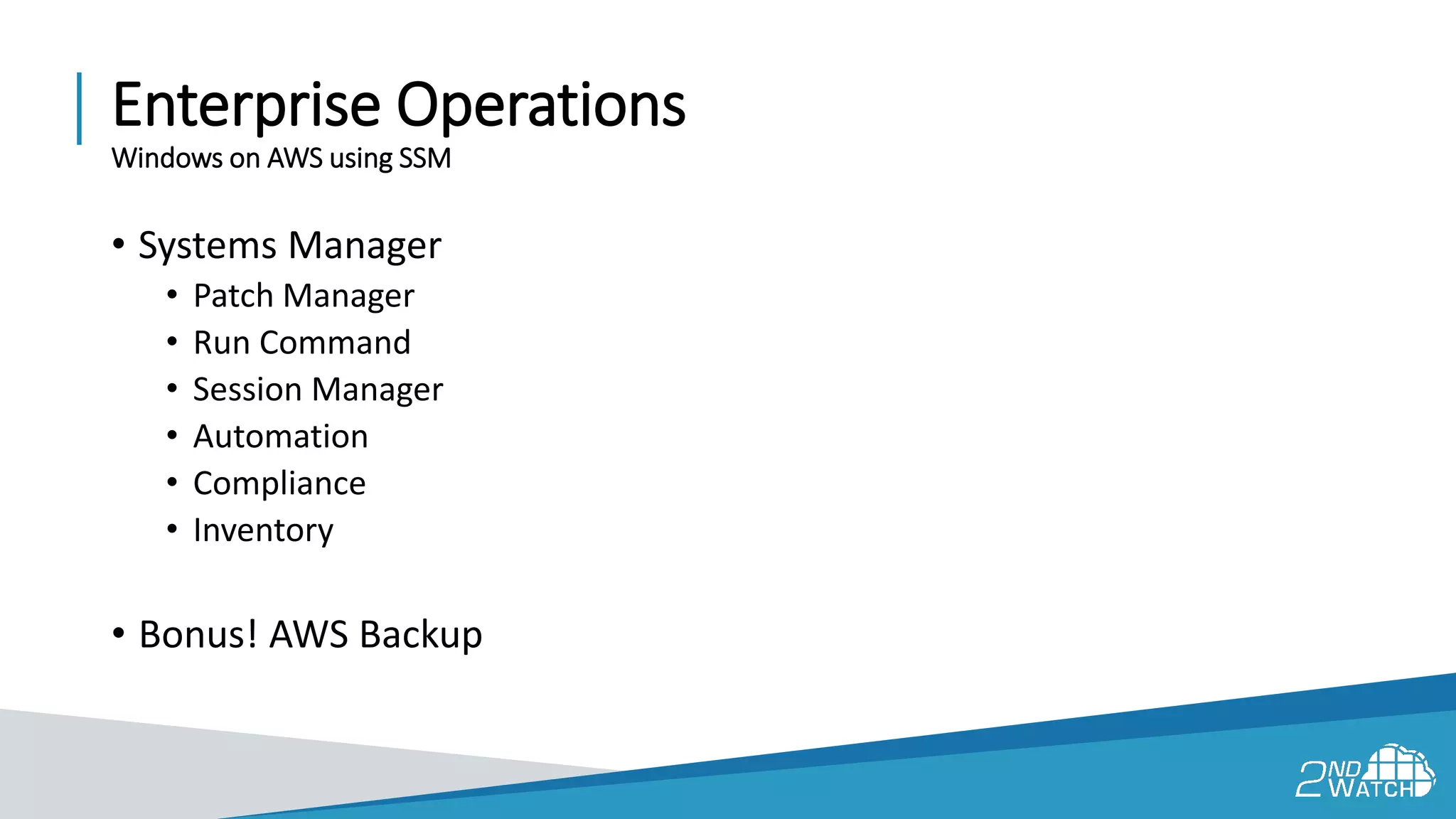 Enterprise Operations
Windows on AWS using SSM

• Systems Manager
 • Patch Manager
 • Run Command
 • Session Manager
 • Automation
 • Compliance
 • Inventory

• Bonus! AWS Backup

2ND WATCH